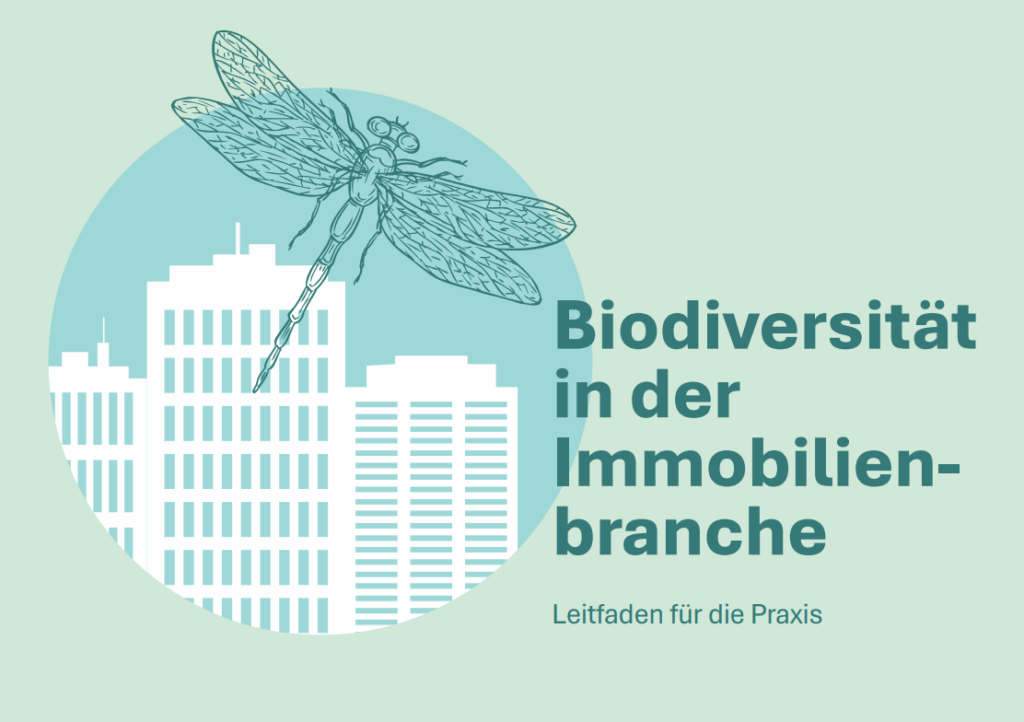 Biodiversität in der Immobilienbranche

Leitfaden für die Praxis